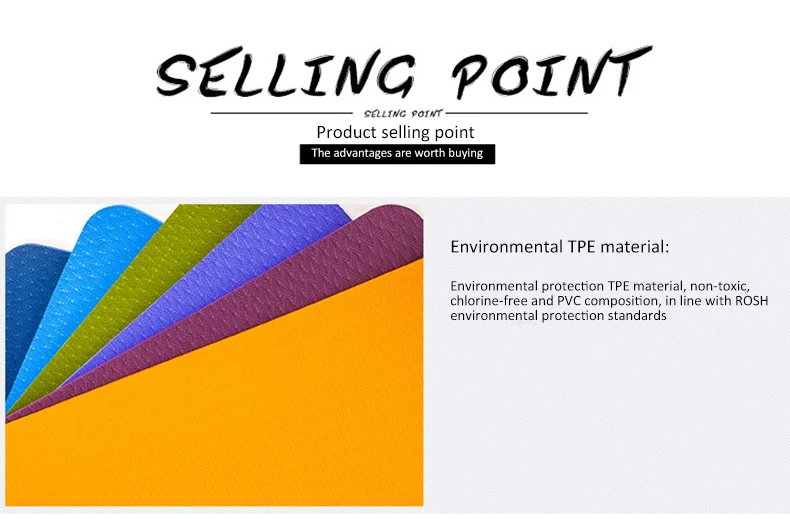 SELLING POINT

SELLING POINT

Product selling point

The advantages are worth buying

Environmental TPE material:

Environmental protection TPE material, non-toxic, chlorine-free and PVC composition, in line with ROSH environmental protection standards